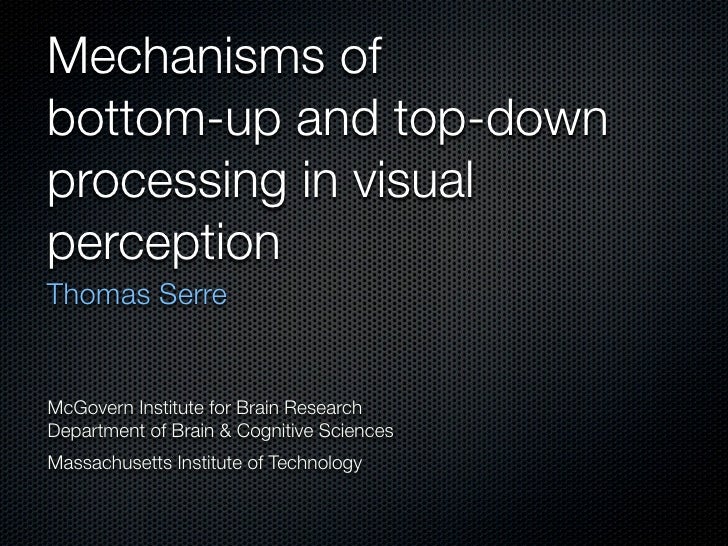 Mechanisms of bottom-up and top-down processing in visual perception

Thomas Serre

McGovern Institute for Brain Research
Department of Brain & Cognitive Sciences
Massachusetts Institute of Technology